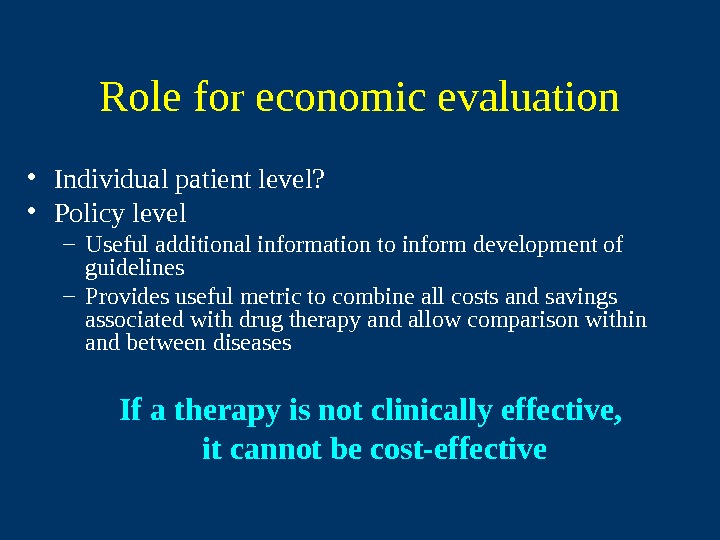 Role for economic evaluation

• Individual patient level?
• Policy level
– Useful additional information to inform development of guidelines
– Provides useful metric to combine all costs and savings associated with drug therapy and allow comparison within and between diseases

If a therapy is not clinically effective, it cannot be cost-effective